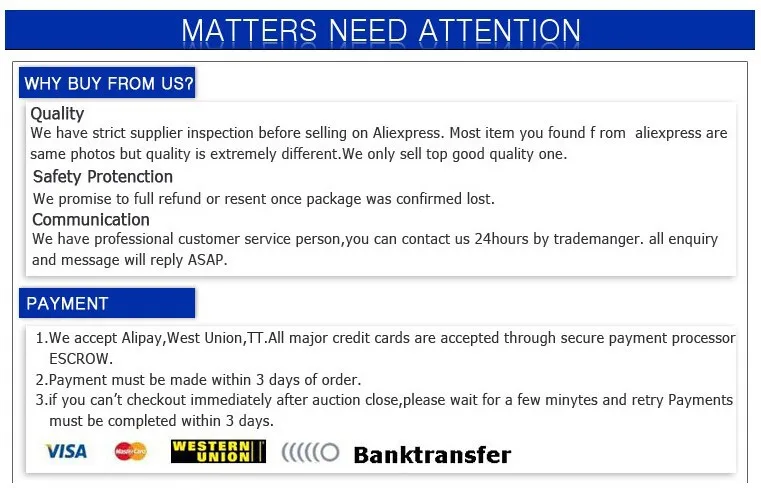 MATTERS NEED ATTENTION

WHY BUY FROM US?

Quality
We have strict supplier inspection before selling on Aliexpress. Most item you found f rom aliexpress are same photos but quality is extremely different.We only sell top good quality one.

Safety Protenction
We promise to full refund or resent once package was confirmed lost.

Communication
We have professional customer service person,you can contact us 24hours by trademanger. all enquiry and message will reply ASAP.

PAYMENT

1.We accept Alipay,West Union,TT.All major credit cards are accepted through secure payment processor ESCROW.
2.Payment must be made within 3 days of order.
3.if you can't checkout immediately after auction close,please wait for a few minytes and retry Payments must be completed within 3 days.

VISA MasterCard WESTERN UNION Banktransfer